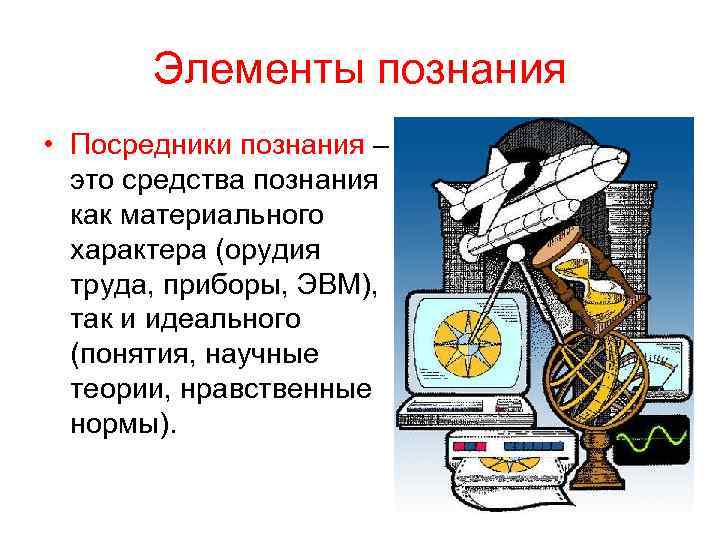 Элементы познания

• Посредники познания – это средства познания как материального характера (орудия труда, приборы, ЭВМ), так и идеального (понятия, научные теории, нравственные нормы).